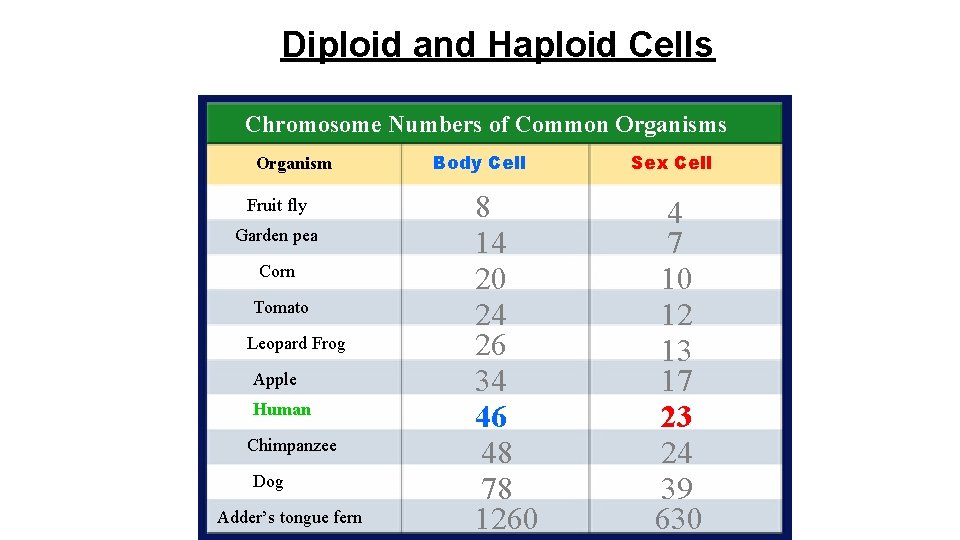 Diploid and Haploid Cells

Chromosome Numbers of Common Organisms

| Organism | Body Cell | Sex Cell |
|---|---|---|
| Fruit fly | 8 | 4 |
| Garden pea | 14 | 7 |
| Corn | 20 | 10 |
| Tomato | 24 | 12 |
| Leopard Frog | 26 | 13 |
| Apple | 34 | 17 |
| Human | 46 | 23 |
| Chimpanzee | 48 | 24 |
| Dog | 78 | 39 |
| Adder's tongue fern | 1260 | 630 |